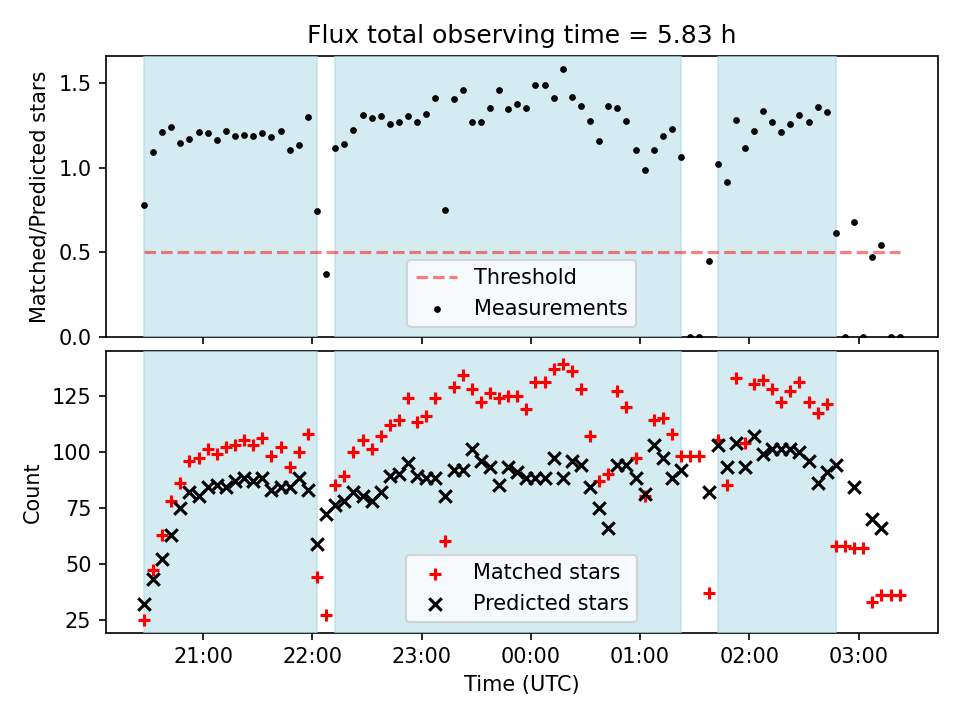 Flux total observing time = 5.83 h

Matched/Predicted stars

1.5
1.0
0.5
0.0

Threshold
Measurements

Count

125
100
75
50
25

Matched stars
Predicted stars

21:00
22:00
23:00
00:00
01:00
02:00
03:00

Time (UTC)